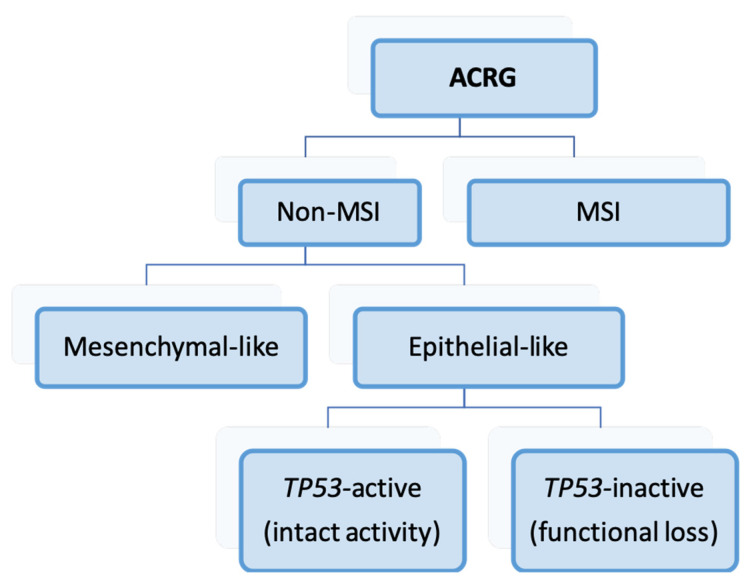 ACRG

Non-MSI

MSI

Mesenchymal-like

Epithelial-like

TP53-active (intact activity)

TP53-inactive (functional loss)